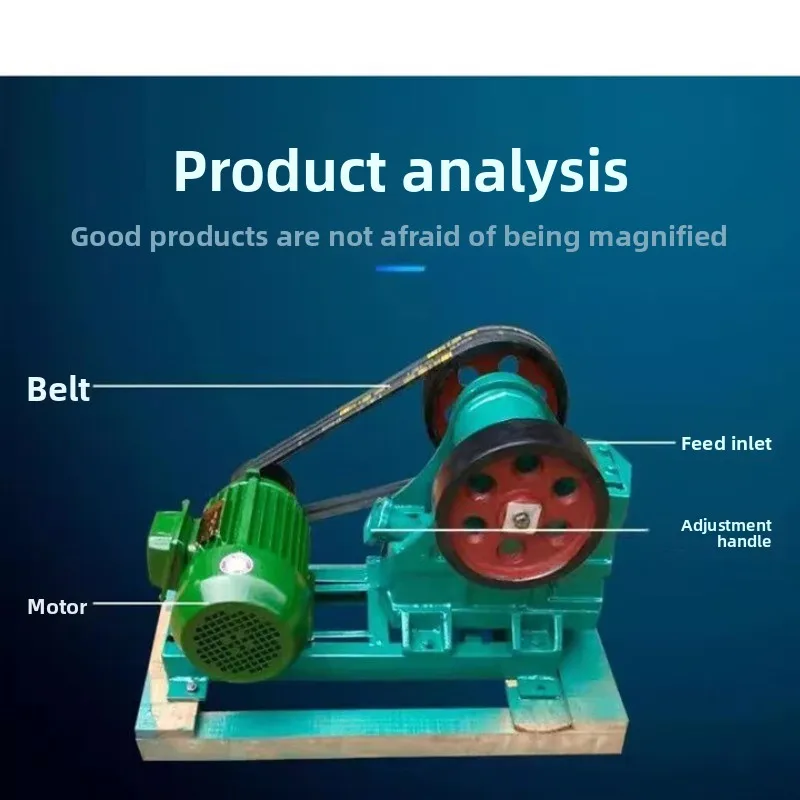 Product analysis

Good products are not afraid of being magnified

Belt

Feed inlet

Adjustment handle

Motor